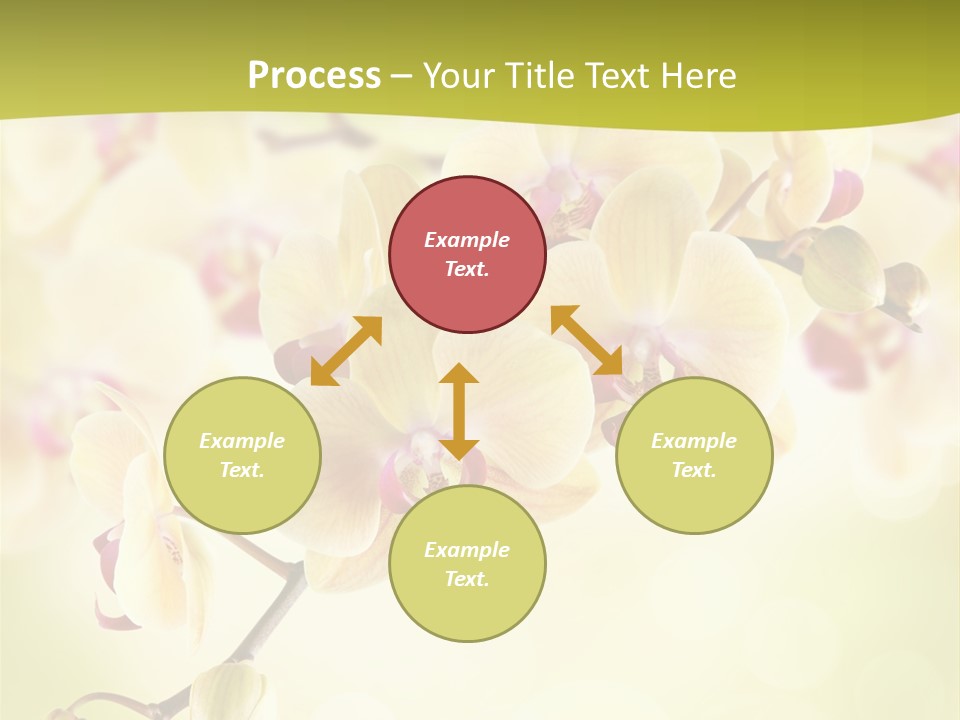 Process – Your Title Text Here

Example Text.

Example Text.

Example Text.

Example Text.